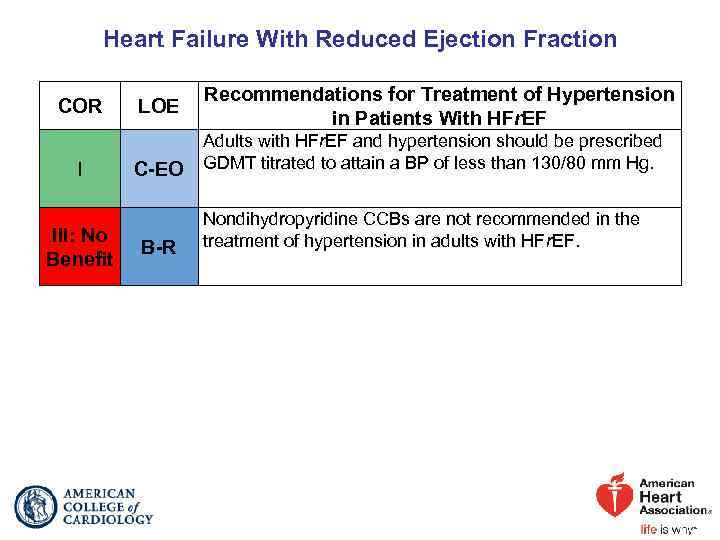 Heart Failure With Reduced Ejection Fraction

| COR | LOE | Recommendations for Treatment of Hypertension in Patients With HFrEF |
|---|---|---|
| I | C-EO | Adults with HFrEF and hypertension should be prescribed GDMT titrated to attain a BP of less than 130/80 mm Hg. |
| III: No Benefit | B-R | Nondihydropyridine CCBs are not recommended in the treatment of hypertension in adults with HFrEF. |

AMERICAN COLLEGE of CARDIOLOGY

American Heart Association

life is why